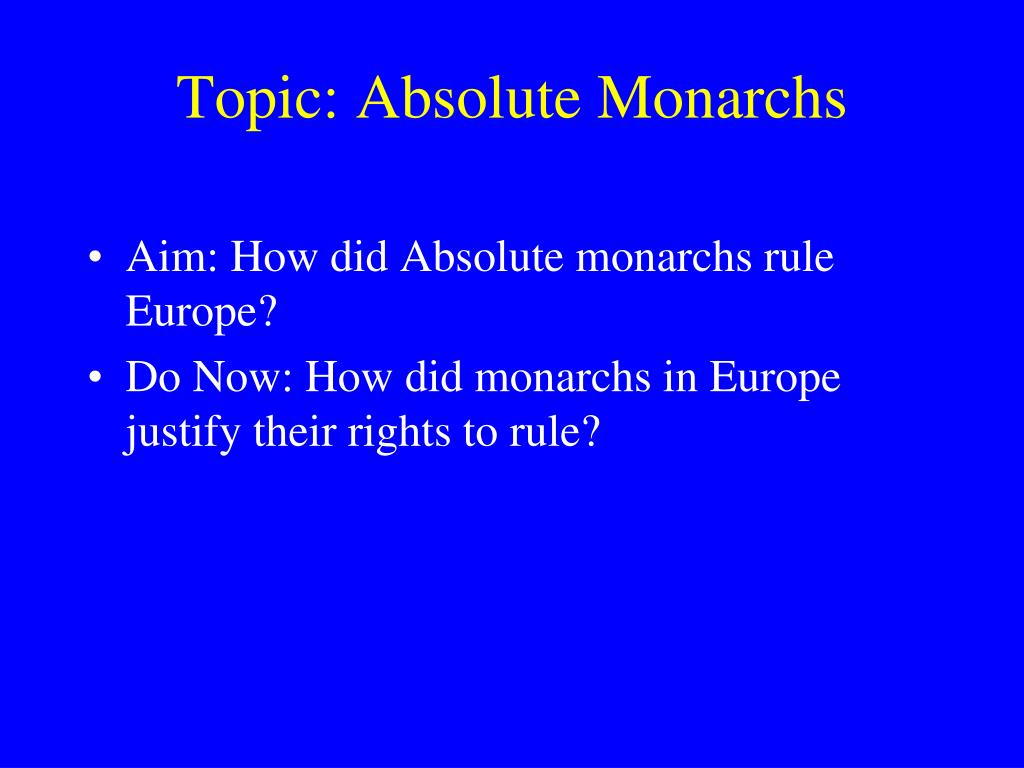 Topic: Absolute Monarchs

• Aim: How did Absolute monarchs rule Europe?

• Do Now: How did monarchs in Europe justify their rights to rule?